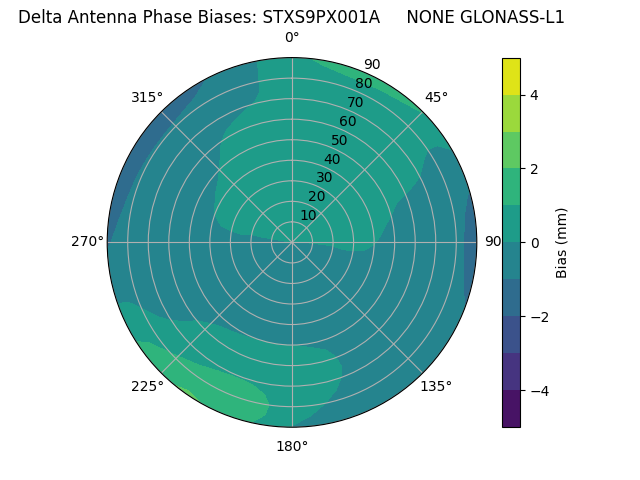 Delta Antenna Phase Biases: STXS9PX001A NONE GLONASS-L1

0°
45°
90
135°
180°
225°
270°
315°

90
80
70
60
50
40
30
20
10

4
2
0
−2
−4
Bias (mm)